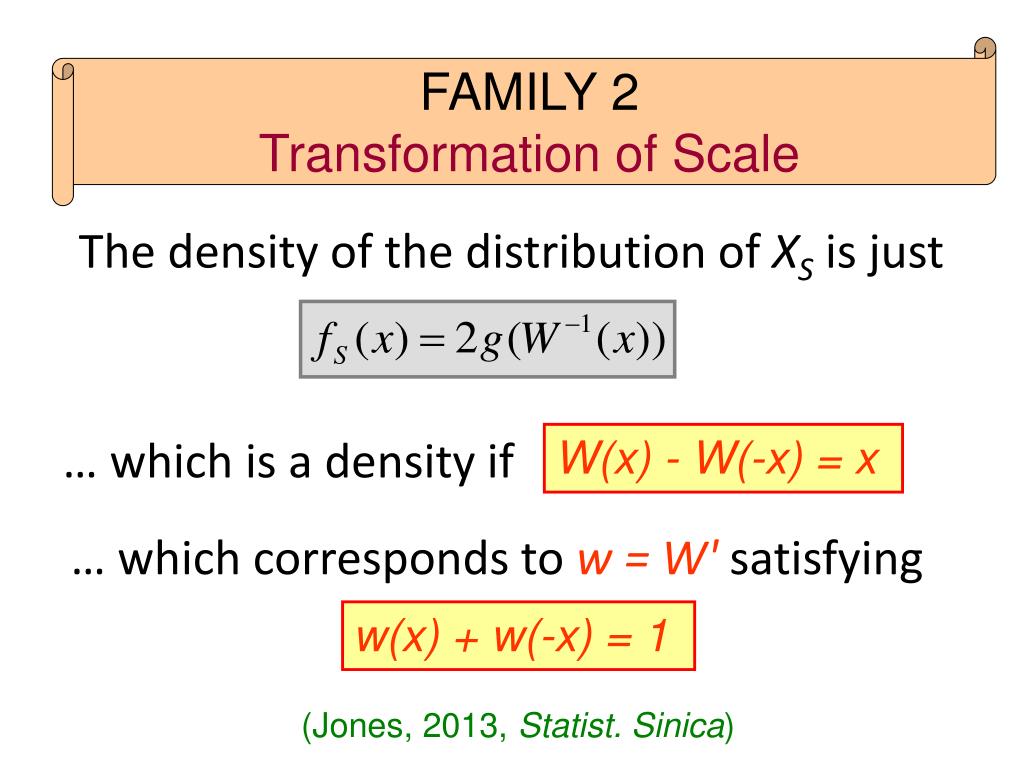 FAMILY 2
Transformation of Scale

The density of the distribution of $X_S$ is just

$f_S(x) = 2g(W^{-1}(x))$

… which is a density if $W(x) - W(-x) = x$

… which corresponds to $w = W'$ satisfying

$w(x) + w(-x) = 1$

(Jones, 2013, Statist. Sinica)